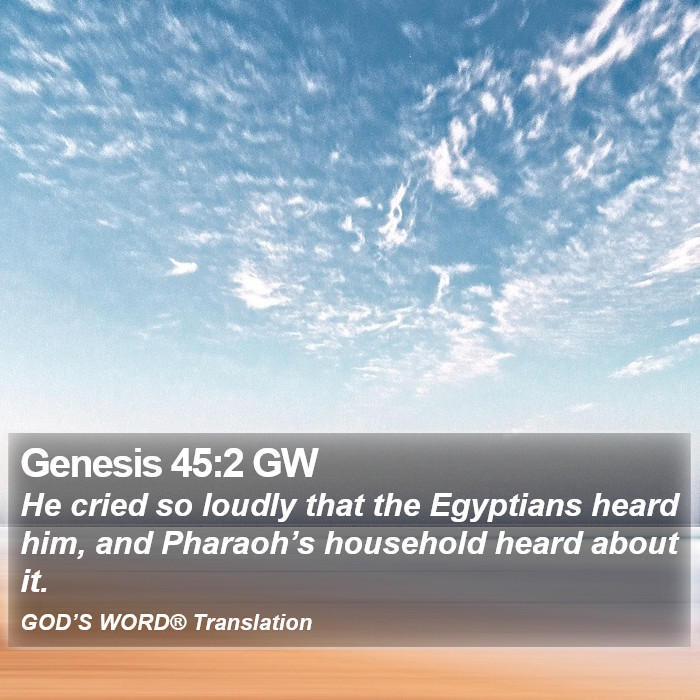 Genesis 45:2 GW

He cried so loudly that the Egyptians heard him, and Pharaoh’s household heard about it.

GOD’S WORD® Translation